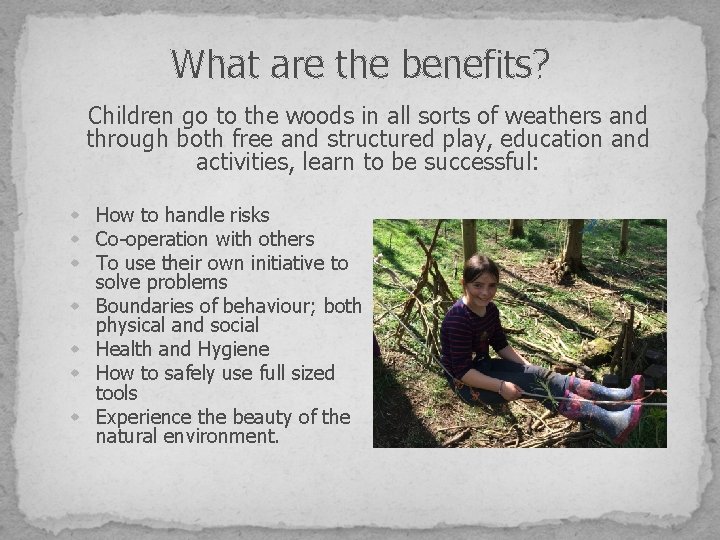 What are the benefits?

Children go to the woods in all sorts of weathers and through both free and structured play, education and activities, learn to be successful:

- How to handle risks
- Co-operation with others
- To use their own initiative to solve problems
- Boundaries of behaviour; both physical and social
- Health and Hygiene
- How to safely use full sized tools
- Experience the beauty of the natural environment.